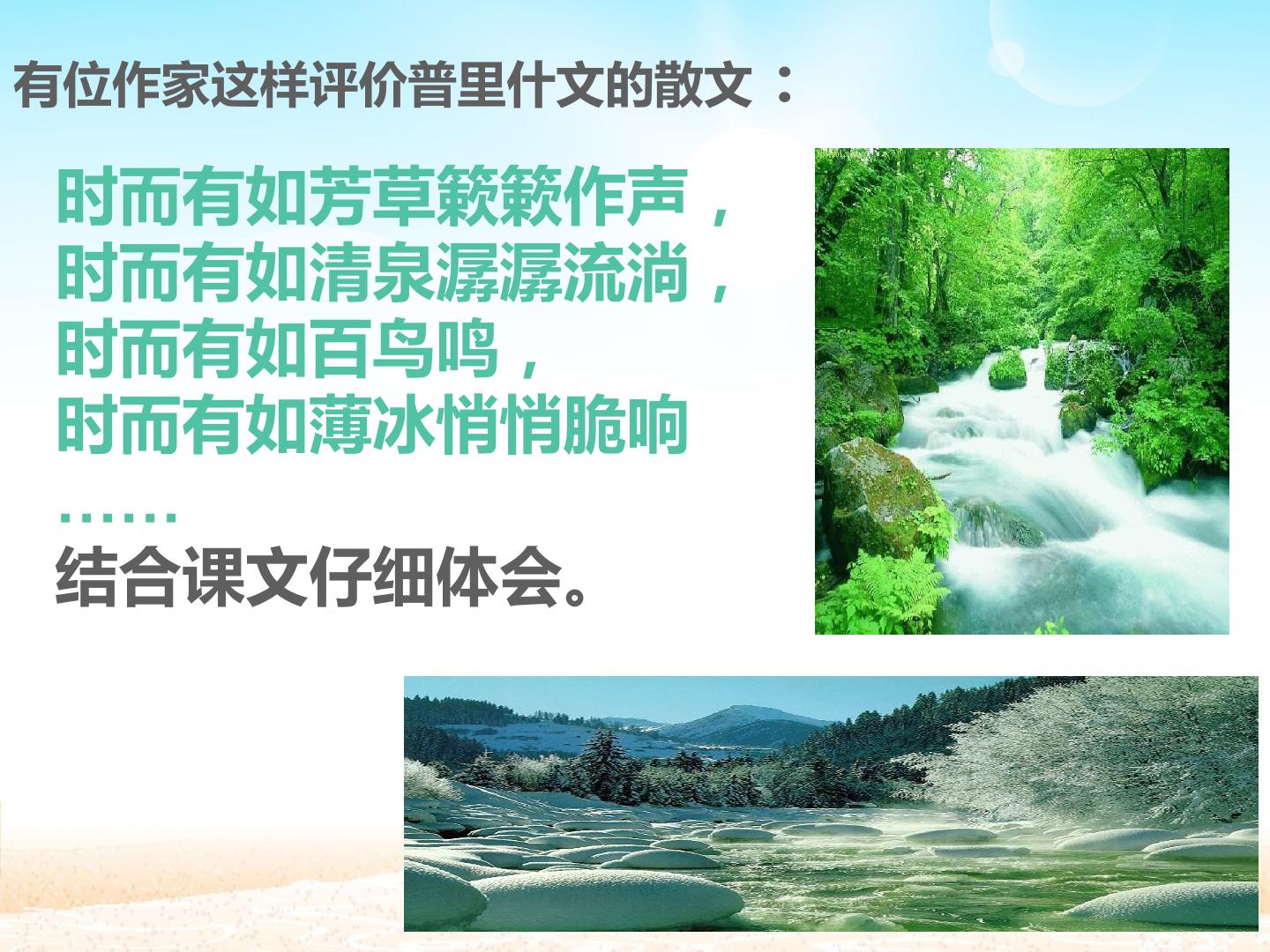 有位作家这样评价普里什文的散文：

时而有如芳草簌簌作声，
时而有如清泉潺潺流淌，
时而有如百鸟鸣，
时而有如薄冰悄悄脆响
……
结合课文仔细体会。